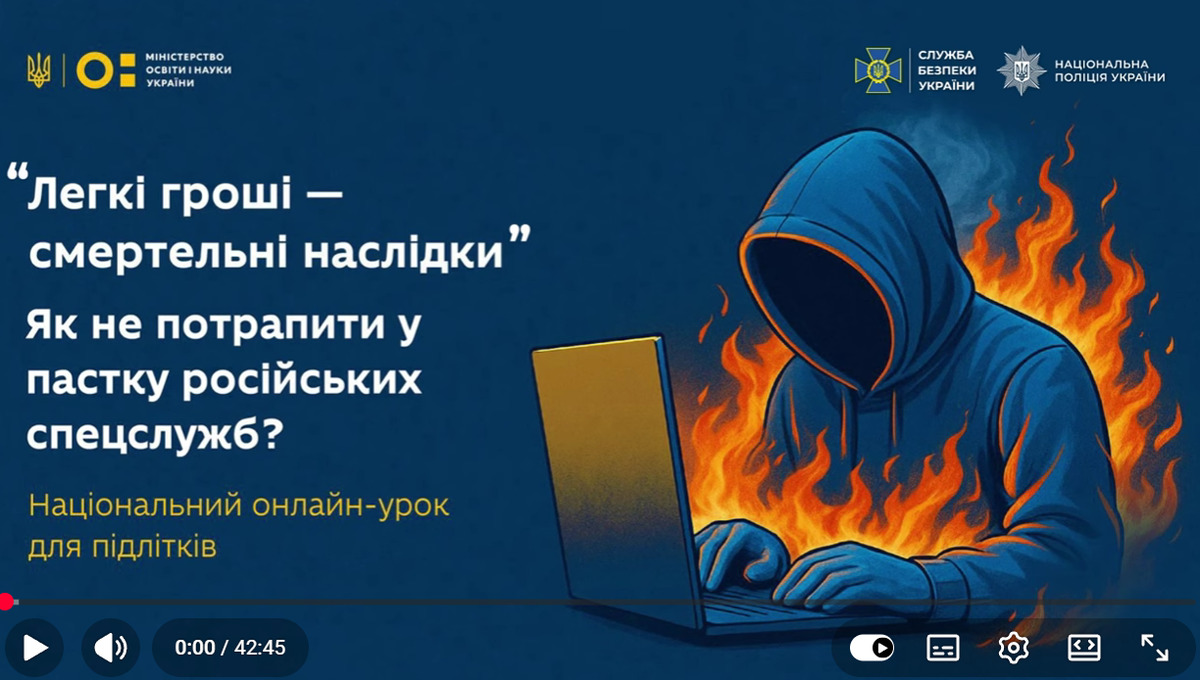 МІНІСТЕРСТВО ОСВІТИ І НАУКИ УКРАЇНИ

СЛУЖБА БЕЗПЕКИ УКРАЇНИ

НАЦІОНАЛЬНА ПОЛІЦІЯ УКРАЇНИ

“Легкі гроші — смертельні наслідки”

Як не потрапити у пастку російських спецслужб?

Національний онлайн-урок для підлітків

0:00 / 42:45